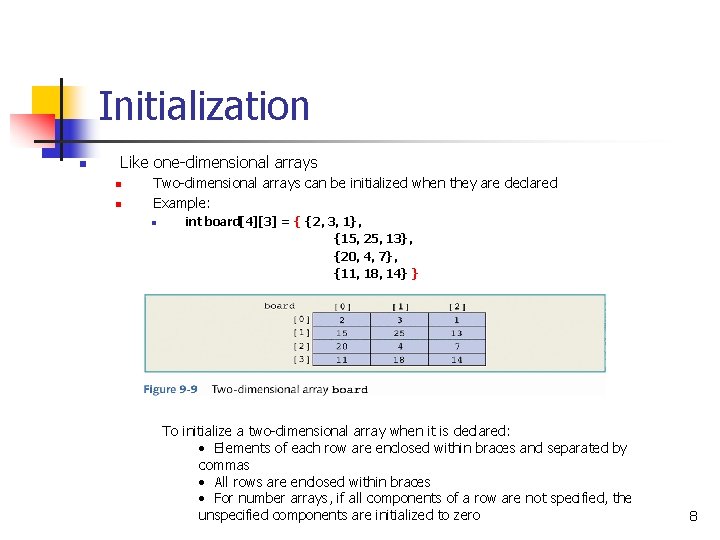 Initialization

Like one-dimensional arrays

Two-dimensional arrays can be initialized when they are declared

Example:

int board[4][3] = { {2, 3, 1},
{15, 25, 13},
{20, 4, 7},
{11, 18, 14} }

| board | [0] | [1] | [2] |
|---|---|---|---|
| [0] | 2 | 3 | 1 |
| [1] | 15 | 25 | 13 |
| [2] | 20 | 4 | 7 |
| [3] | 11 | 18 | 14 |

Figure 9-9 Two-dimensional array board

To initialize a two-dimensional array when it is declared:
• Elements of each row are enclosed within braces and separated by commas
• All rows are enclosed within braces
• For number arrays, if all components of a row are not specified, the unspecified components are initialized to zero

8